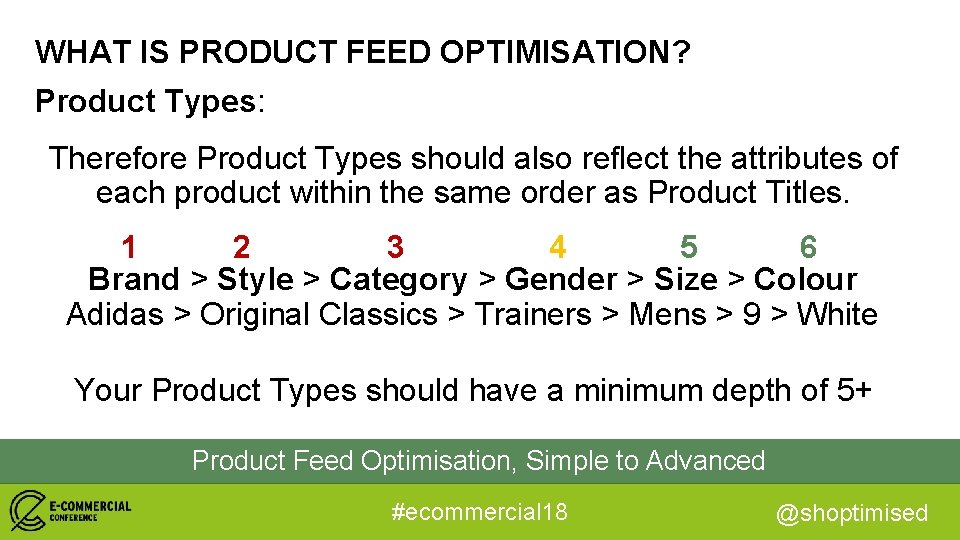 WHAT IS PRODUCT FEED OPTIMISATION?

Product Types:

Therefore Product Types should also reflect the attributes of each product within the same order as Product Titles.

1 2 3 4 5 6
Brand > Style > Category > Gender > Size > Colour
Adidas > Original Classics > Trainers > Mens > 9 > White

Your Product Types should have a minimum depth of 5+

Product Feed Optimisation, Simple to Advanced

E-COMMERCIAL CONFERENCE

#ecommercial18

@shoptimised